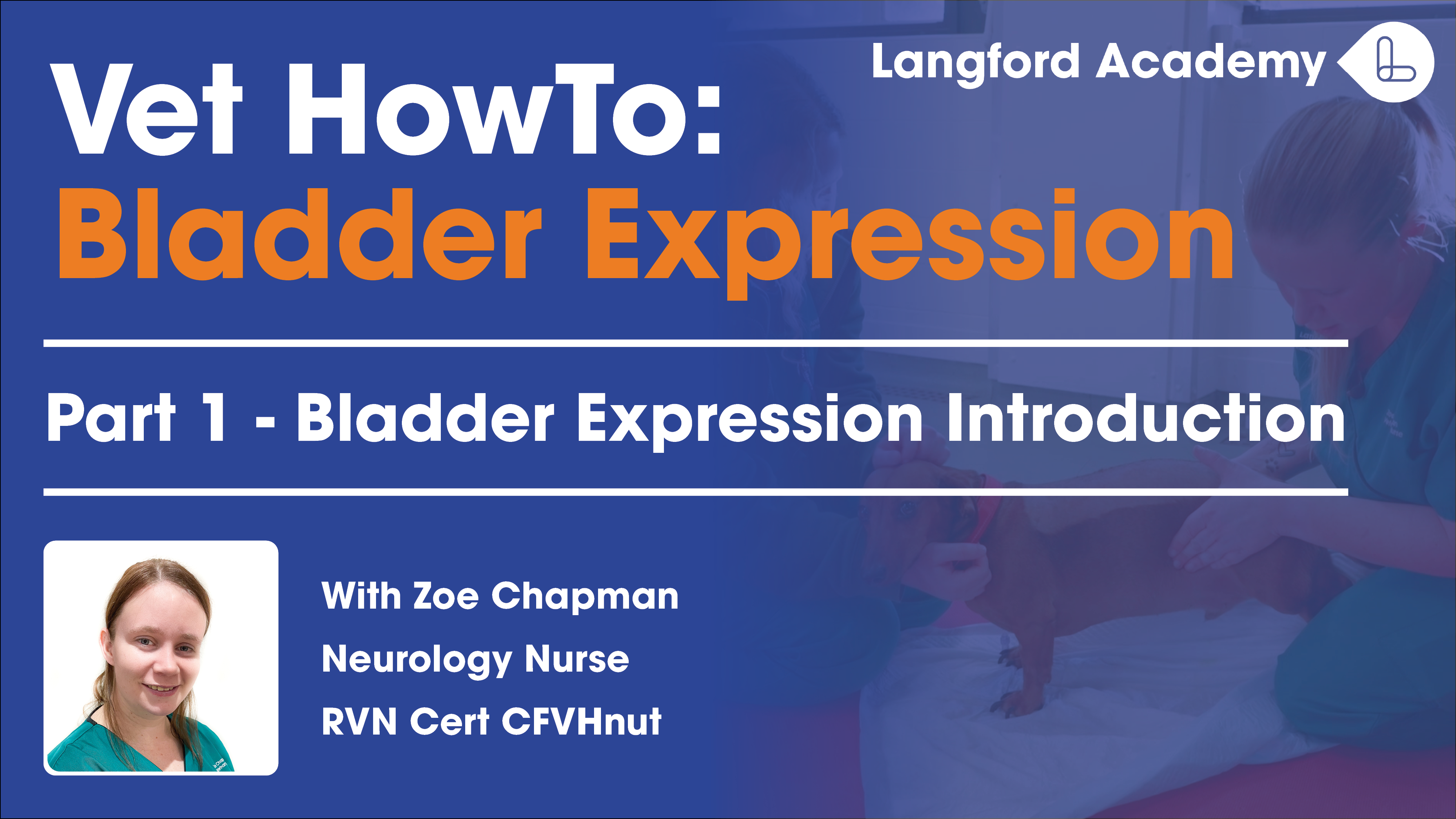 Langford Academy

Vet HowTo:
Bladder Expression

Part 1 - Bladder Expression Introduction

With Zoe Chapman
Neurology Nurse
RVN Cert CFVHnut